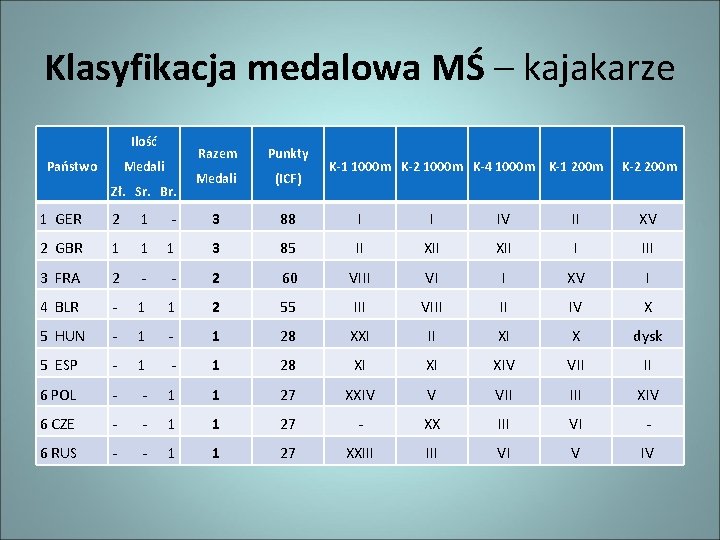 Klasyfikacja medalowa MŚ – kajakarze

| Państwo | Ilość Medali Zł. Sr. Br. | Razem Medali | Punkty (ICF) | K-1 1000m | K-2 1000m | K-4 1000m | K-1 200m | K-2 200m |
|---|---|---|---|---|---|---|---|---|
| 1 GER | 2 1 - | 3 | 88 | I | I | IV | II | XV |
| 2 GBR | 1 1 1 | 3 | 85 | II | XII | XII | I | III |
| 3 FRA | 2 - - | 2 | 60 | VIII | VI | I | XV | I |
| 4 BLR | - 1 1 | 2 | 55 | III | VIII | II | IV | X |
| 5 HUN | - 1 - | 1 | 28 | XXI | II | XI | X | dysk |
| 5 ESP | - 1 - | 1 | 28 | XI | XI | XIV | VII | II |
| 6 POL | - - 1 | 1 | 27 | XXIV | V | VII | III | XIV |
| 6 CZE | - - 1 | 1 | 27 | - | XX | III | VI | - |
| 6 RUS | - - 1 | 1 | 27 | XXIII | III | VI | V | IV |